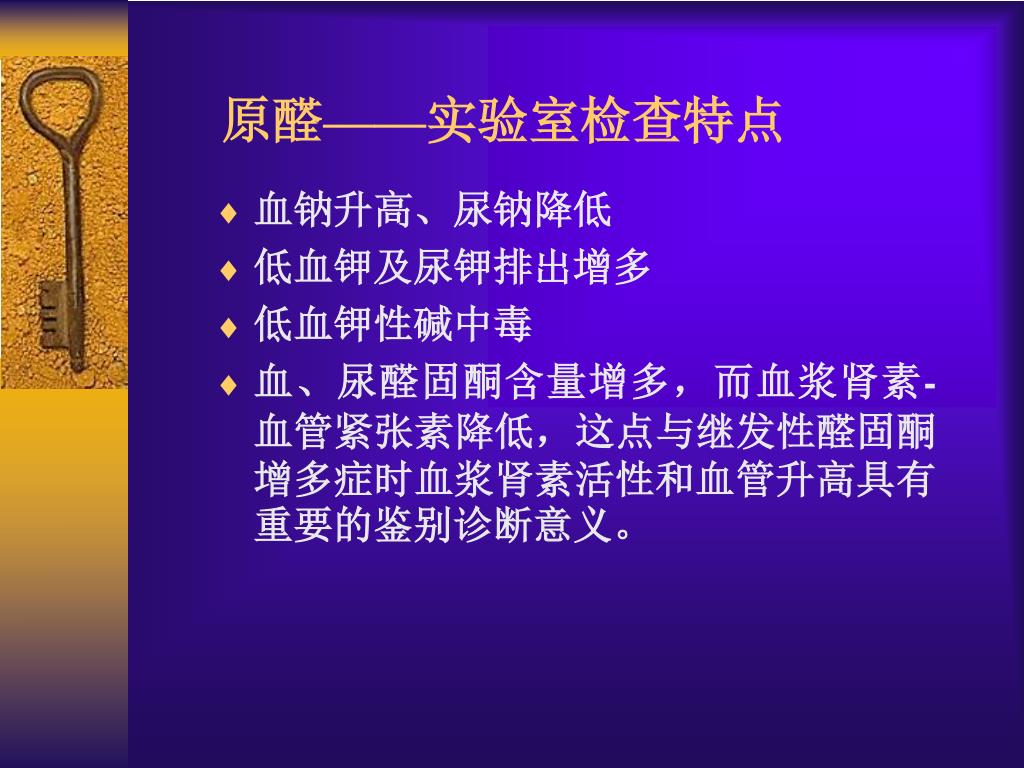 原醛——实验室检查特点

♦ 血钠升高、尿钠降低
♦ 低血钾及尿钾排出增多
♦ 低血钾性碱中毒
♦ 血、尿醛固酮含量增多，而血浆肾素-血管紧张素降低，这点与继发性醛固酮增多症时血浆肾素活性和血管升高具有重要的鉴别诊断意义。